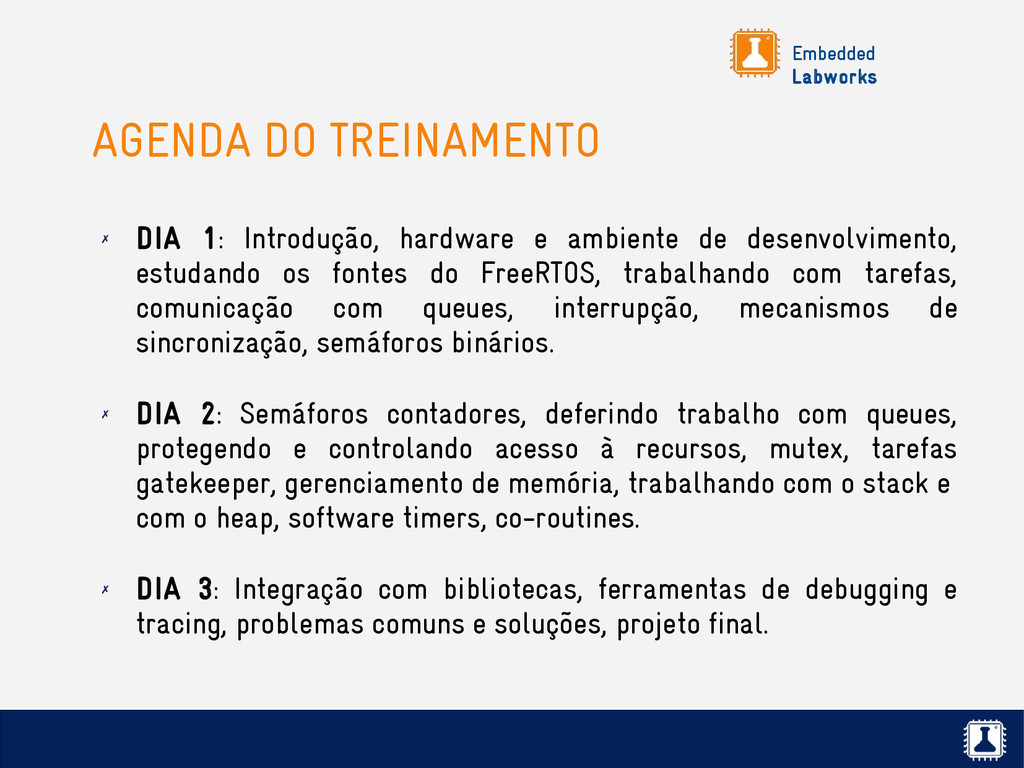 Embedded
Labworks

AGENDA DO TREINAMENTO

✗ DIA 1: Introdução, hardware e ambiente de desenvolvimento, estudando os fontes do FreeRTOS, trabalhando com tarefas, comunicação com queues, interrupção, mecanismos de sincronização, semáforos binários.

✗ DIA 2: Semáforos contadores, deferindo trabalho com queues, protegendo e controlando acesso à recursos, mutex, tarefas gatekeeper, gerenciamento de memória, trabalhando com o stack e com o heap, software timers, co-routines.

✗ DIA 3: Integração com bibliotecas, ferramentas de debugging e tracing, problemas comuns e soluções, projeto final.